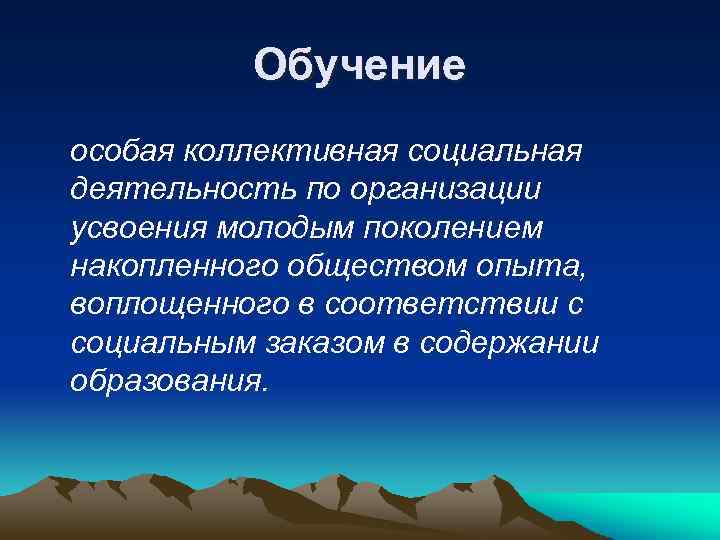 Обучение

особая коллективная социальная деятельность по организации усвоения молодым поколением накопленного обществом опыта, воплощенного в соответствии с социальным заказом в содержании образования.